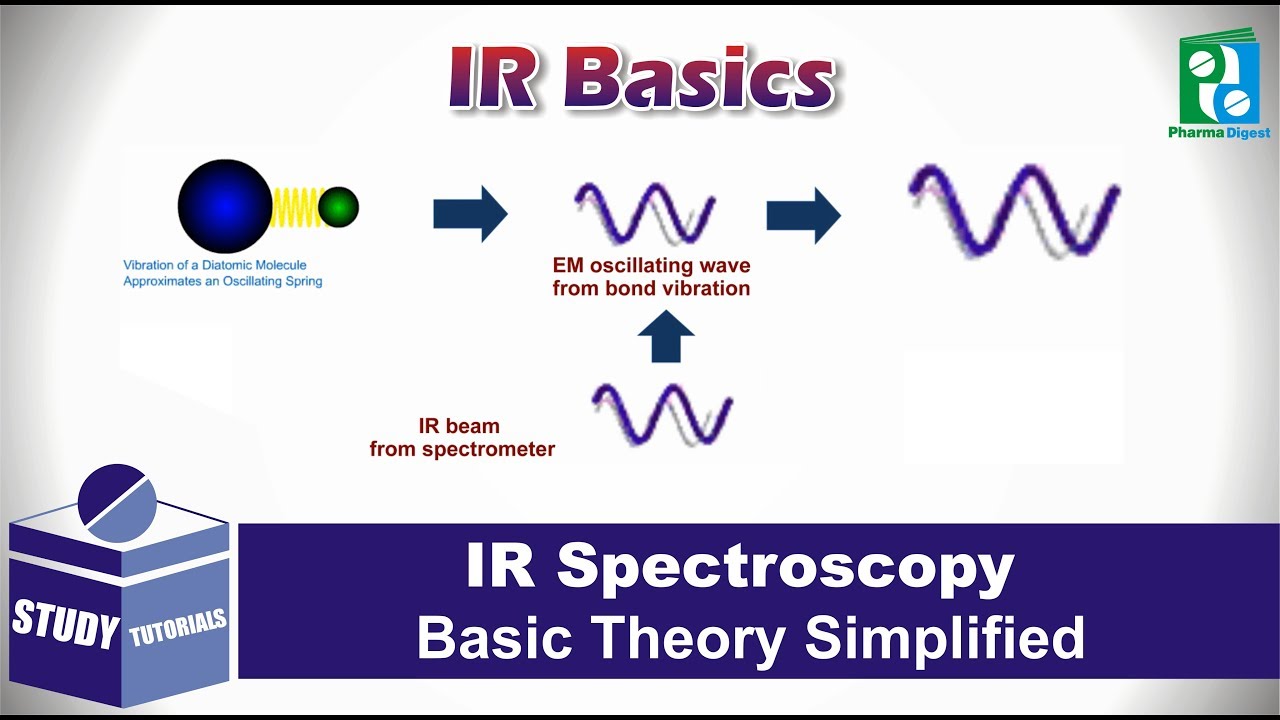 IR Basics

Pharma Digest

Vibration of a Diatomic Molecule Approximates an Oscillating Spring

EM oscillating wave from bond vibration

IR beam from spectrometer

STUDY TUTORIALS

IR Spectroscopy
Basic Theory Simplified